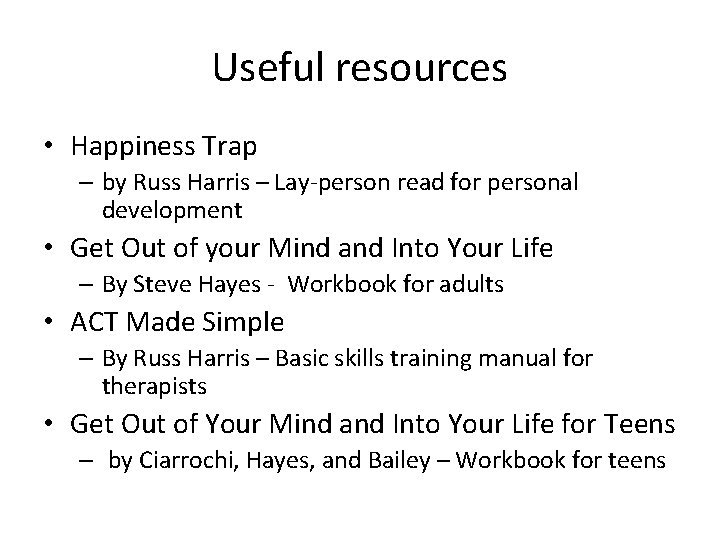 Useful resources

• Happiness Trap
– by Russ Harris – Lay-person read for personal development

• Get Out of your Mind and Into Your Life
– By Steve Hayes - Workbook for adults

• ACT Made Simple
– By Russ Harris – Basic skills training manual for therapists

• Get Out of Your Mind and Into Your Life for Teens
– by Ciarrochi, Hayes, and Bailey – Workbook for teens